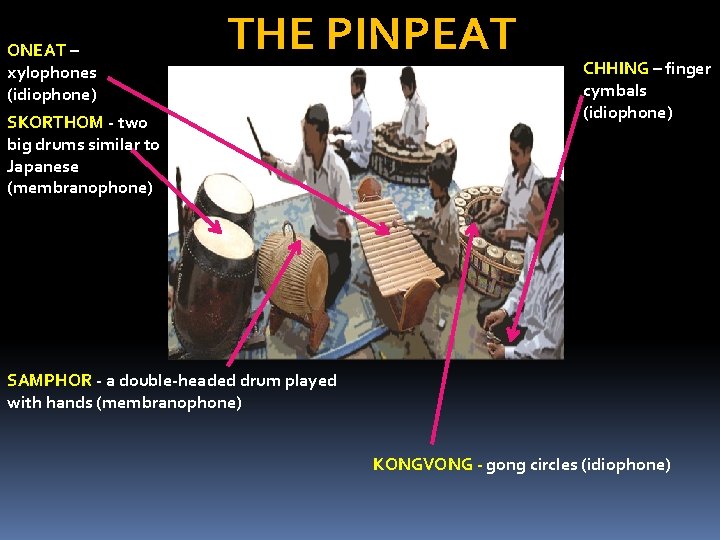 THE PINPEAT

ONEAT – xylophones (idiophone)

SKORTHOM - two big drums similar to Japanese (membranophone)

CHHING – finger cymbals (idiophone)

SAMPHOR - a double-headed drum played with hands (membranophone)

KONGVONG - gong circles (idiophone)